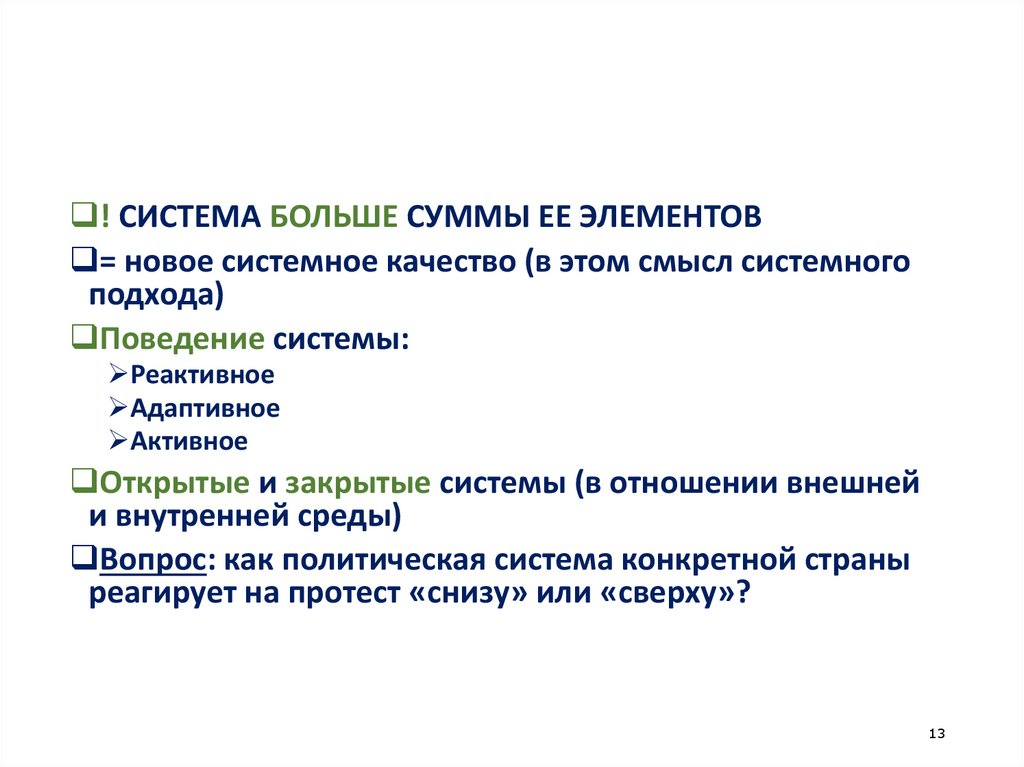 ! СИСТЕМА БОЛЬШЕ СУММЫ ЕЕ ЭЛЕМЕНТОВ

= новое системное качество (в этом смысл системного подхода)

Поведение системы:

Реактивное

Адаптивное

Активное

Открытые и закрытые системы (в отношении внешней и внутренней среды)

Вопрос: как политическая система конкретной страны реагирует на протест «снизу» или «сверху»?

13